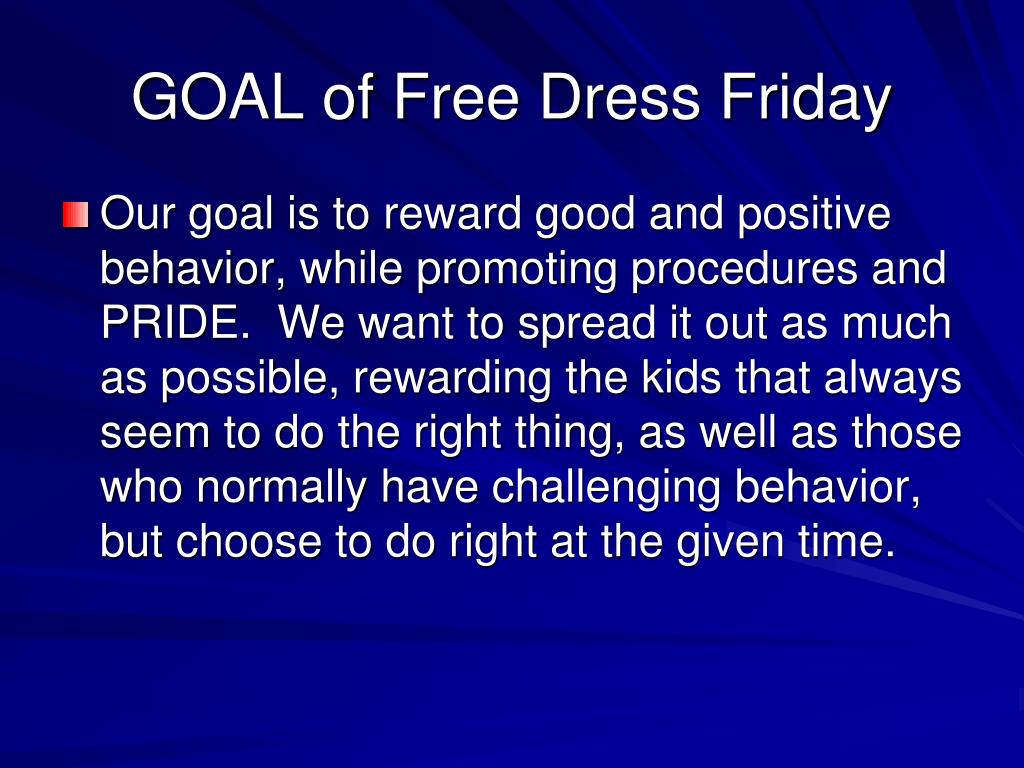 GOAL of Free Dress Friday

Our goal is to reward good and positive behavior, while promoting procedures and PRIDE. We want to spread it out as much as possible, rewarding the kids that always seem to do the right thing, as well as those who normally have challenging behavior, but choose to do right at the given time.